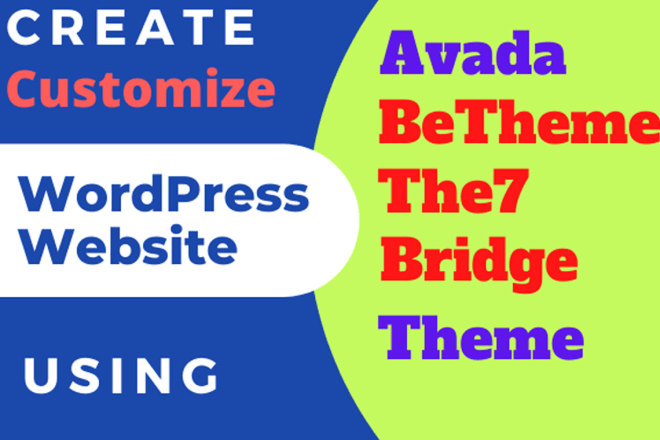 CREATE
Customize

WordPress
Website

USING

Avada
BeTheme
The7
Bridge
Theme